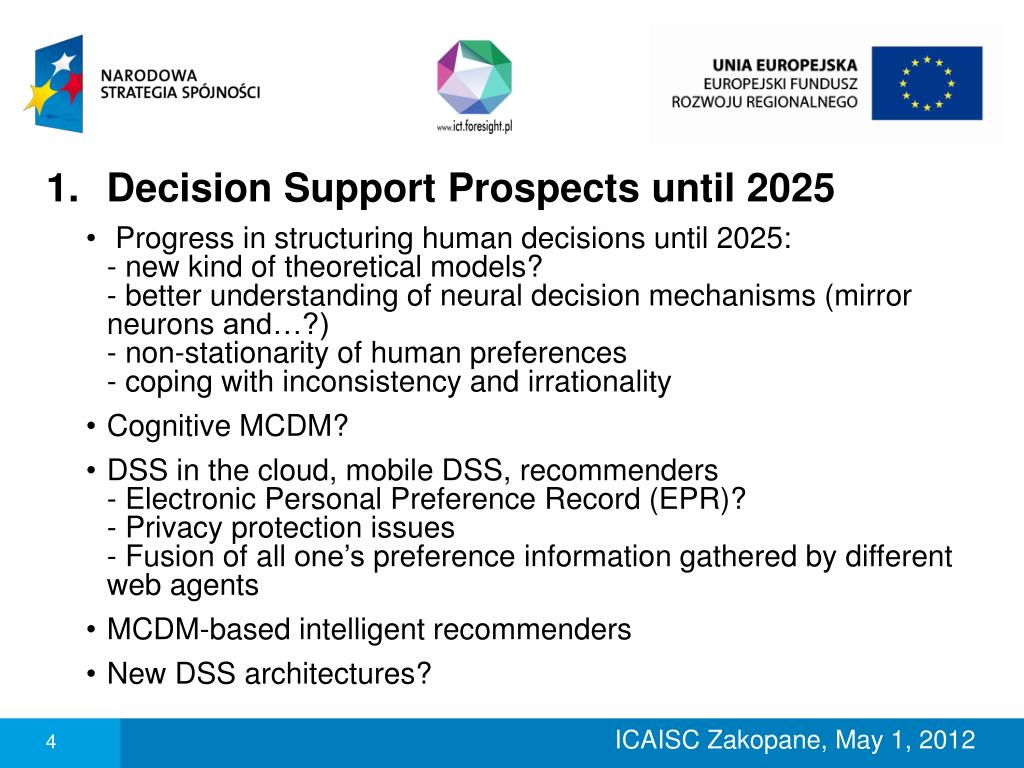 NARODOWA STRATEGIA SPÓJNOŚCI

www.ict.foresight.pl

UNIA EUROPEJSKA
EUROPEJSKI FUNDUSZ
ROZWOJU REGIONALNEGO

1. Decision Support Prospects until 2025

• Progress in structuring human decisions until 2025:
- new kind of theoretical models?
- better understanding of neural decision mechanisms (mirror neurons and…?)
- non-stationarity of human preferences
- coping with inconsistency and irrationality

• Cognitive MCDM?

• DSS in the cloud, mobile DSS, recommenders
- Electronic Personal Preference Record (EPR)?
- Privacy protection issues
- Fusion of all one's preference information gathered by different web agents

• MCDM-based intelligent recommenders

• New DSS architectures?

4

ICAISC Zakopane, May 1, 2012